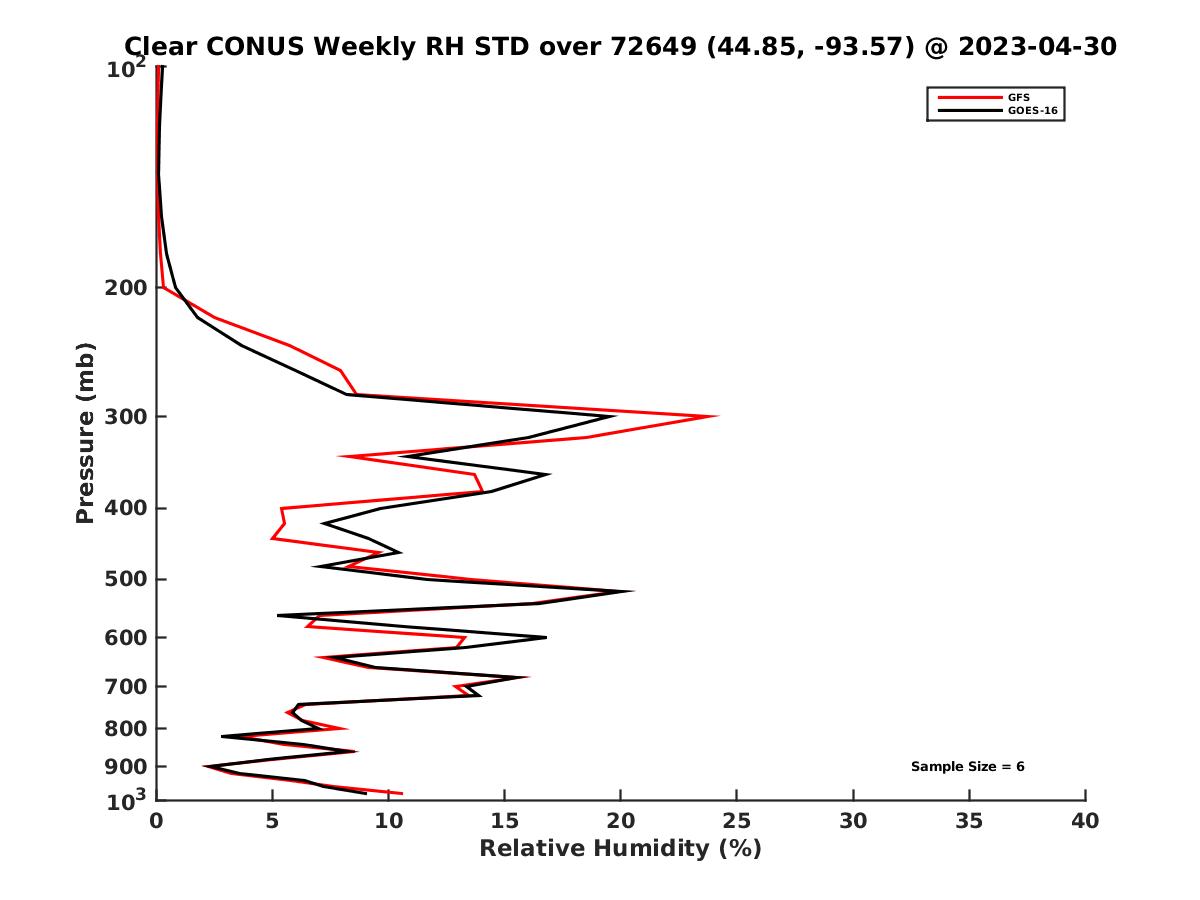 Clear CONUS Weekly RH STD over 72649 (44.85, -93.57) @ 2023-04-30

GFS
GOES-16

Pressure (mb)
$10^2$
200
300
400
500
600
700
800
900
$10^3$

Sample Size = 6

0
5
10
15
20
25
30
35
40
Relative Humidity (%)